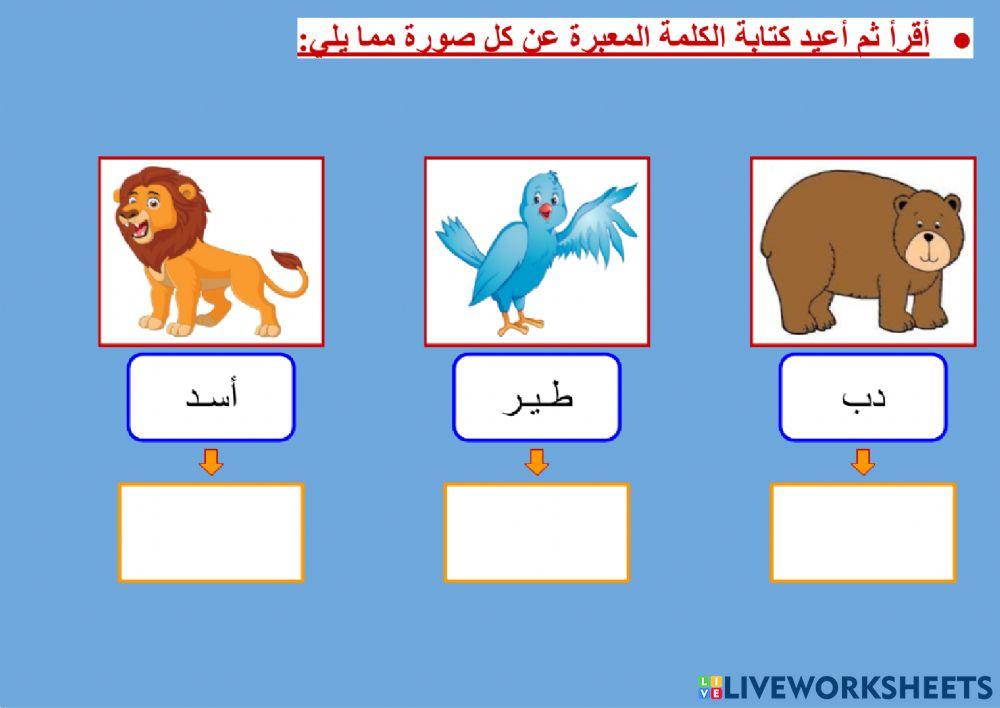 أقرأ ثم أعيد كتابة الكلمة المعبرة عن كل صورة مما يلي:

دب

طير

أسد

LIVEWORKSHEETS